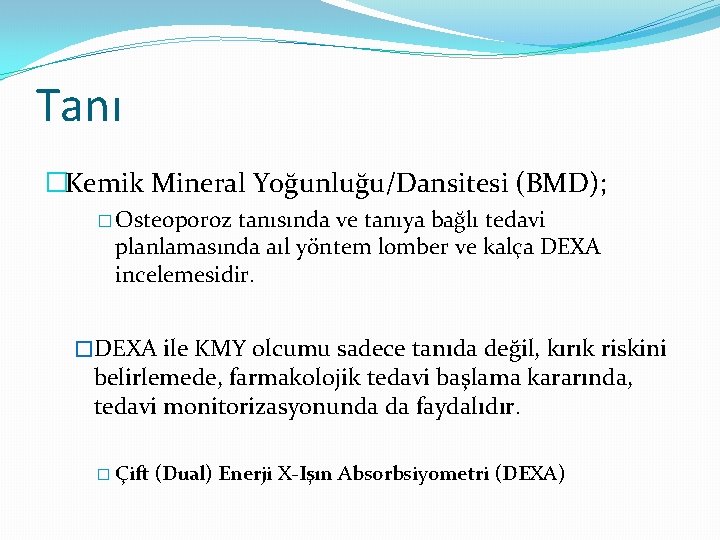 Tanı

□Kemik Mineral Yoğunluğu/Dansitesi (BMD);

□ Osteoporoz tanısında ve tanıya bağlı tedavi planlamasında aıl yöntem lomber ve kalça DEXA incelemesidir.

□DEXA ile KMY olcumu sadece tanıda değil, kırık riskini belirlemede, farmakolojik tedavi başlama kararında, tedavi monitorizasyonunda da faydalıdır.

□ Çift (Dual) Enerji X-Işın Absorbsiyometri (DEXA)